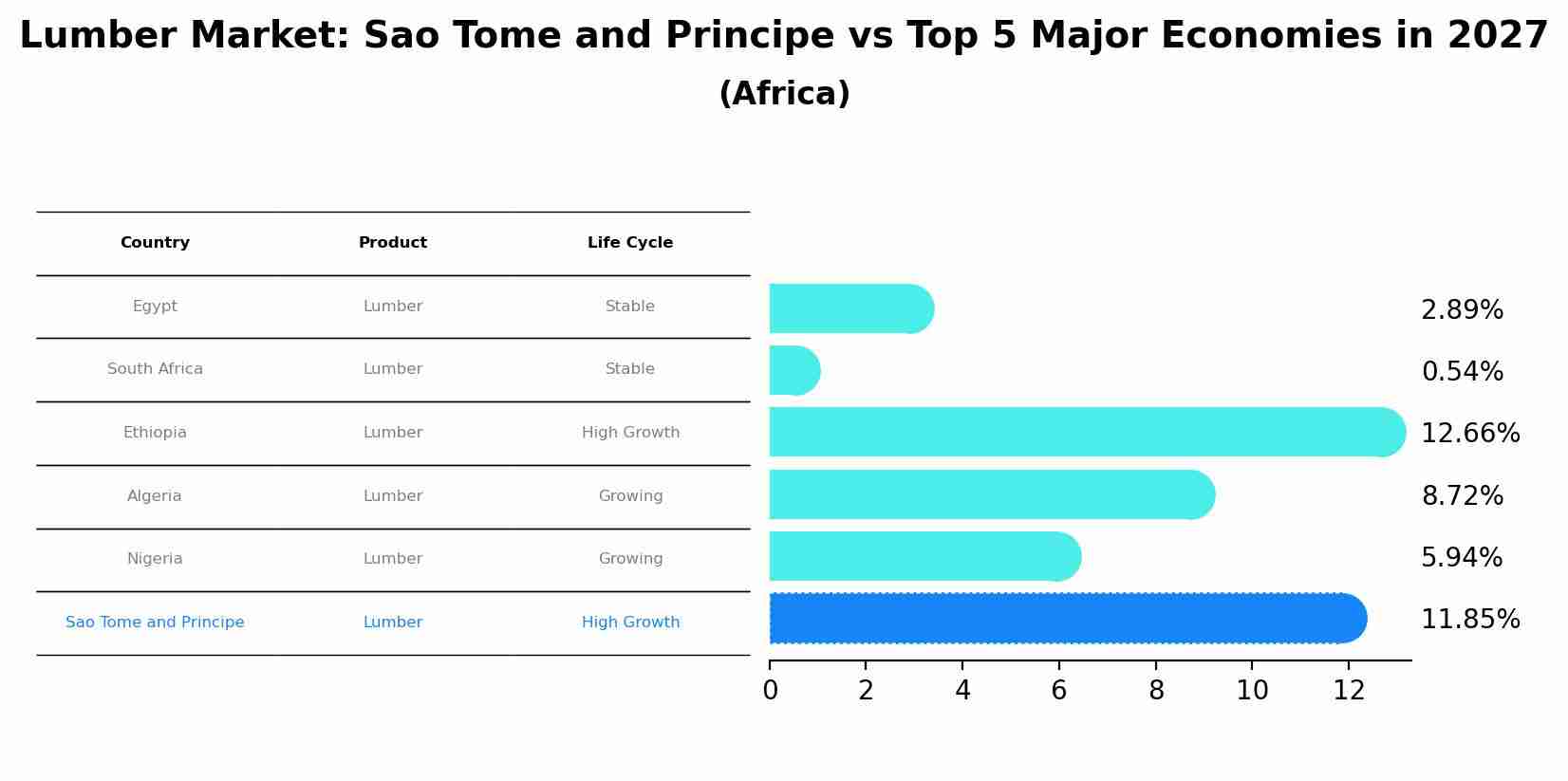 Lumber Market: Sao Tome and Principe vs Top 5 Major Economies in 2027
(Africa)

| Country | Product | Life Cycle |
|---|---|---|
| Egypt | Lumber | Stable |
| South Africa | Lumber | Stable |
| Ethiopia | Lumber | High Growth |
| Algeria | Lumber | Growing |
| Nigeria | Lumber | Growing |
| Sao Tome and Principe | Lumber | High Growth |

2.89%
0.54%
12.66%
8.72%
5.94%
11.85%

0 2 4 6 8 10 12